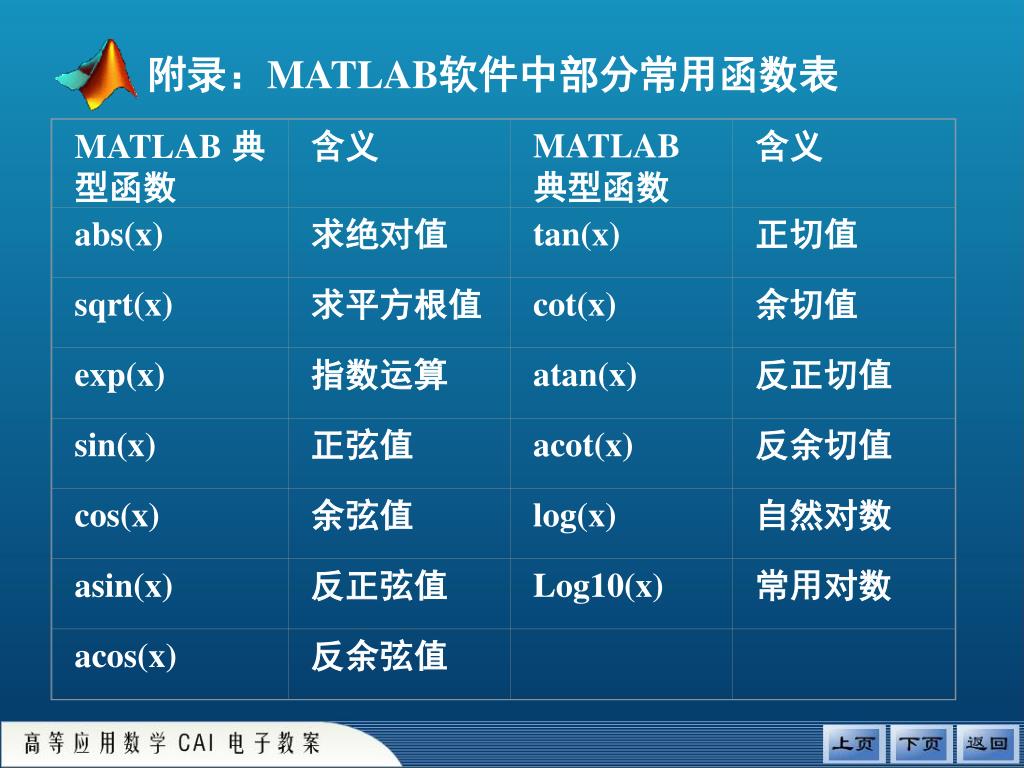 附录：MATLAB软件中部分常用函数表

| MATLAB 典型函数 | 含义 | MATLAB 典型函数 | 含义 |
|---|---|---|---|
| abs(x) | 求绝对值 | tan(x) | 正切值 |
| sqrt(x) | 求平方根值 | cot(x) | 余切值 |
| exp(x) | 指数运算 | atan(x) | 反正切值 |
| sin(x) | 正弦值 | acot(x) | 反余切值 |
| cos(x) | 余弦值 | log(x) | 自然对数 |
| asin(x) | 反正弦值 | Log10(x) | 常用对数 |
| acos(x) | 反余弦值 | | |

高等应用数学 CAI 电子教案

上页 下页 返回